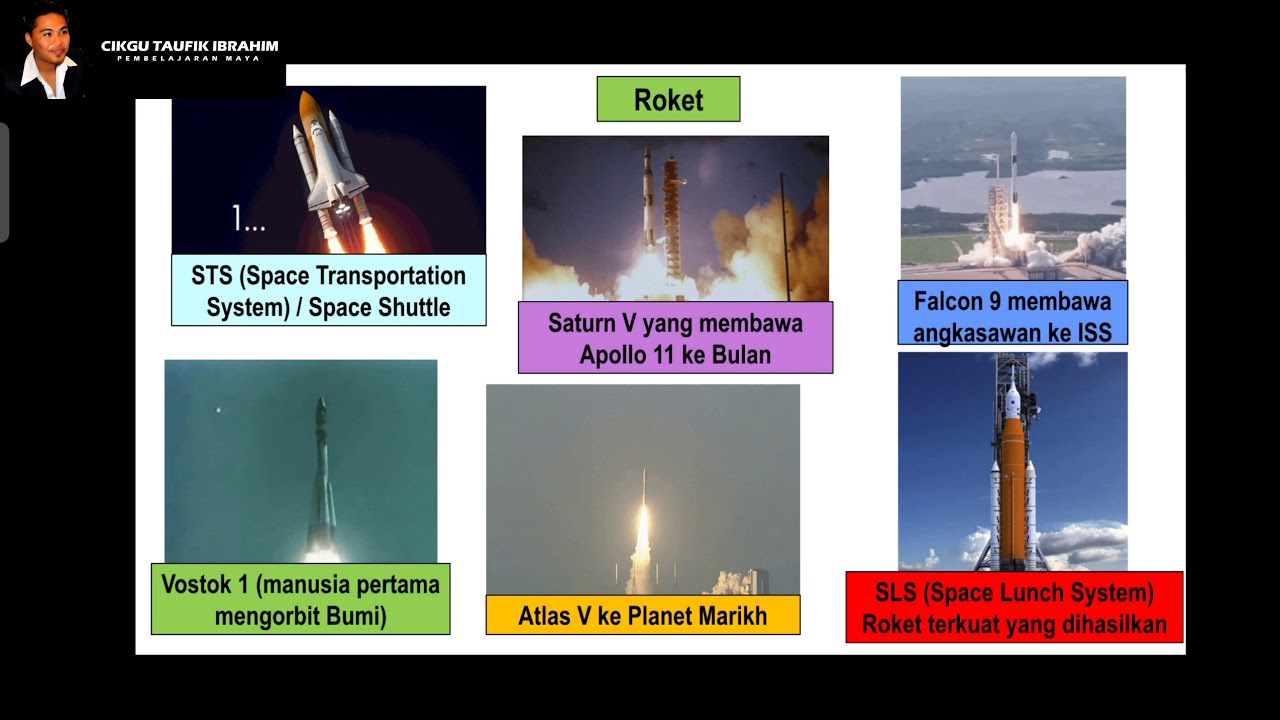 CIKGU TAUFIK IBRAHIM
PEMBELAJARAN MAYA

Roket

1...

STS (Space Transportation System) / Space Shuttle

Saturn V yang membawa Apollo 11 ke Bulan

Falcon 9 membawa angkasawan ke ISS

Vostok 1 (manusia pertama mengorbit Bumi)

Atlas V ke Planet Marikh

SLS (Space Lunch System) Roket terkuat yang dihasilkan